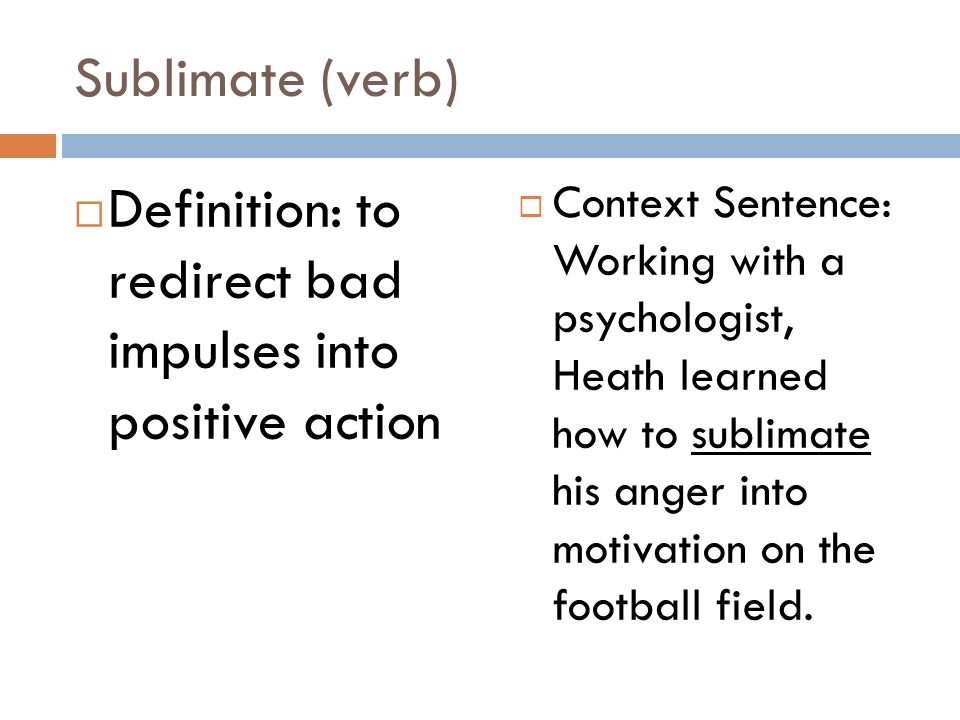 Sublimate (verb)

Definition: to redirect bad impulses into positive action

Context Sentence: Working with a psychologist, Heath learned how to sublimate his anger into motivation on the football field.